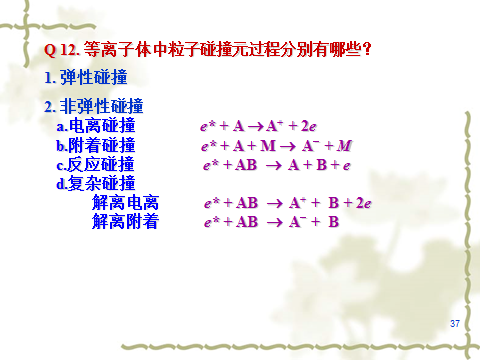 Q 12. 等离子体中粒子碰撞元过程分别有哪些？

1. 弹性碰撞

2. 非弹性碰撞

a.电离碰撞 $e^* + A \rightarrow A^+ + 2e$

b.附着碰撞 $e^* + A + M \rightarrow A^- + M$

c.反应碰撞 $e^* + AB \rightarrow A + B + e$

d.复杂碰撞

解离电离 $e^* + AB \rightarrow A^+ + B + 2e$

解离附着 $e^* + AB \rightarrow A^- + B$

37